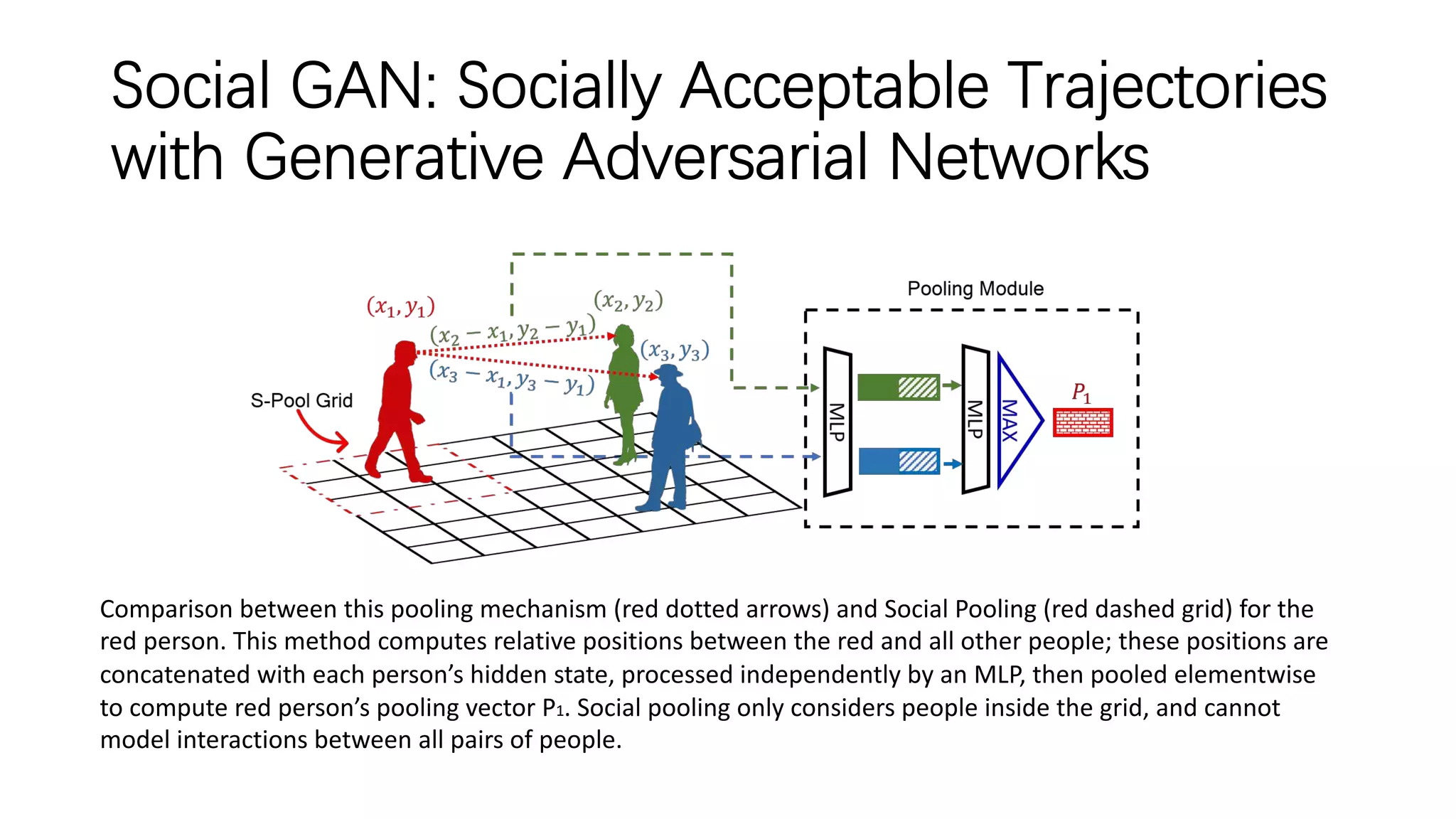 Social GAN: Socially Acceptable Trajectories with Generative Adversarial Networks

$(x_1, y_1)$

$(x_2, y_2)$

$(x_2 - x_1, y_2 - y_1)$

$(x_3, y_3)$

$(x_3 - x_1, y_3 - y_1)$

S-Pool Grid

Pooling Module

MLP

MLP

MAX

$P_1$

Comparison between this pooling mechanism (red dotted arrows) and Social Pooling (red dashed grid) for the red person. This method computes relative positions between the red and all other people; these positions are concatenated with each person's hidden state, processed independently by an MLP, then pooled elementwise to compute red person's pooling vector P₁. Social pooling only considers people inside the grid, and cannot model interactions between all pairs of people.